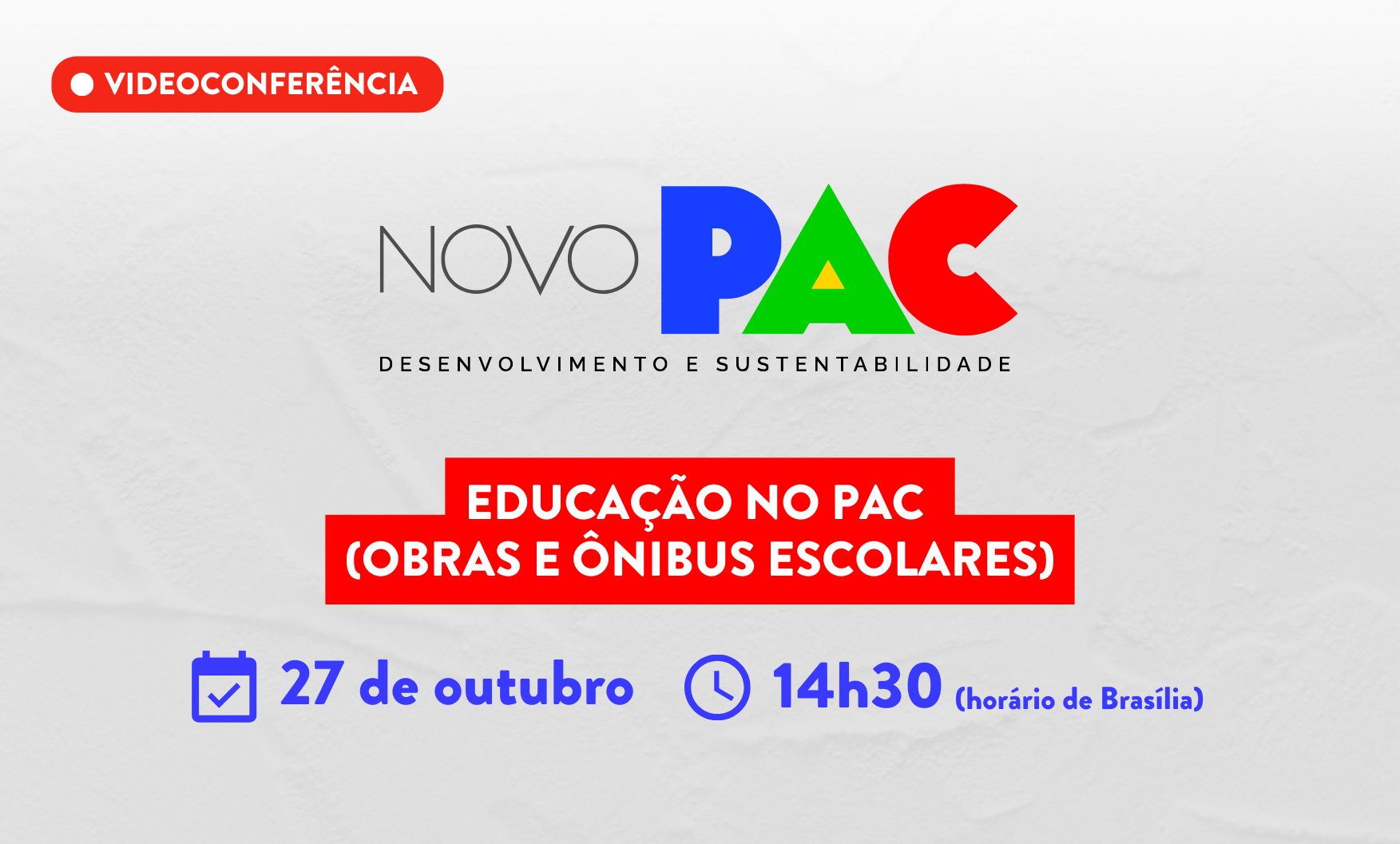 VIDEOCONFERÊNCIA

NOVO PAC

DESENVOLVIMENTO E SUSTENTABILIDADE

EDUCAÇÃO NO PAC
(OBRAS E ÔNIBUS ESCOLARES)

27 de outubro 14h30 (horário de Brasília)